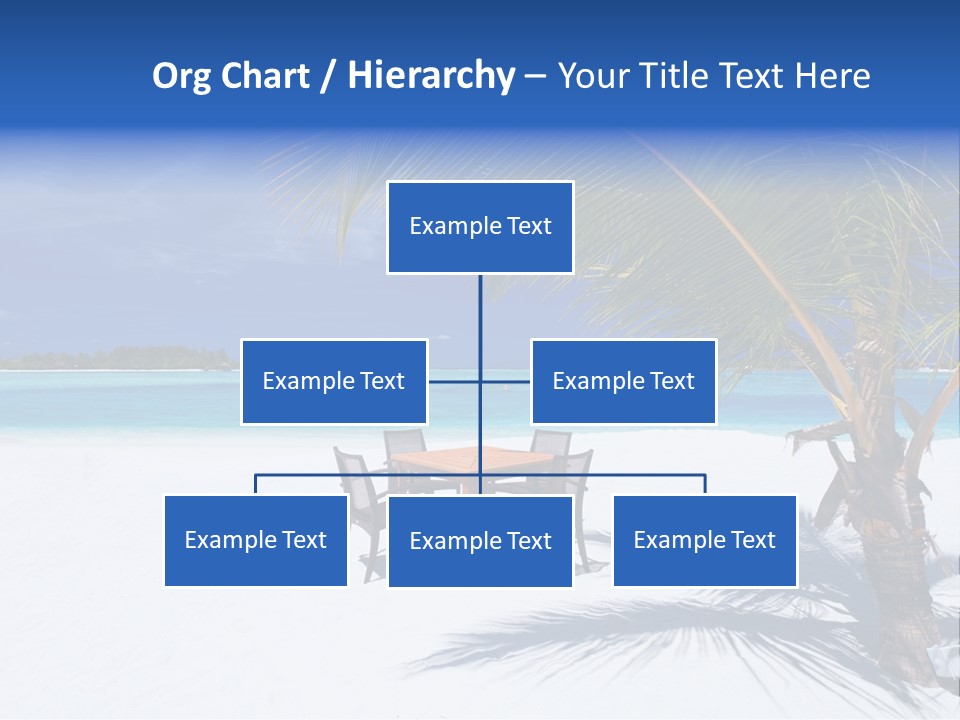 Org Chart / Hierarchy – Your Title Text Here

Example Text

Example Text

Example Text

Example Text

Example Text

Example Text